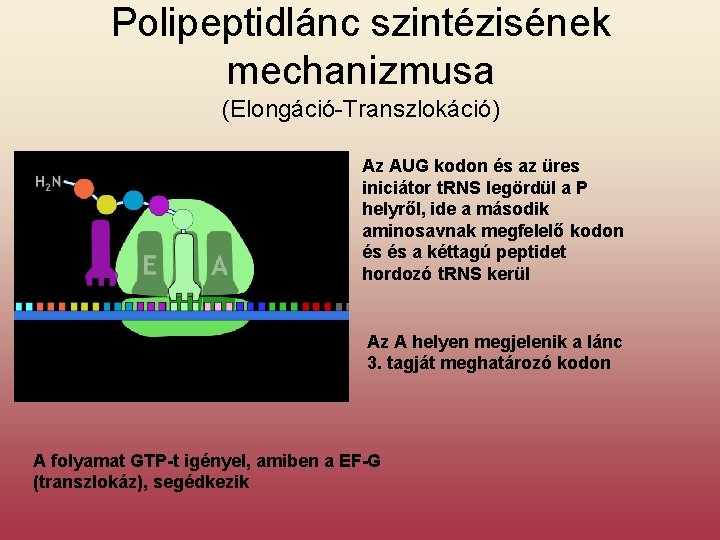 Polipeptidlánc szintézisének mechanizmusa
(Elongáció-Transzlokáció)

$H_2N$

E A

Az AUG kodon és az üres iniciátor tRNS legördül a P helyről, ide a második aminosavnak megfelelő kodon és és a kéttagú peptidet hordozó tRNS kerül

Az A helyen megjelenik a lánc 3. tagját meghatározó kodon

A folyamat GTP-t igényel, amiben a EF-G (transzlokáz), segédkezik